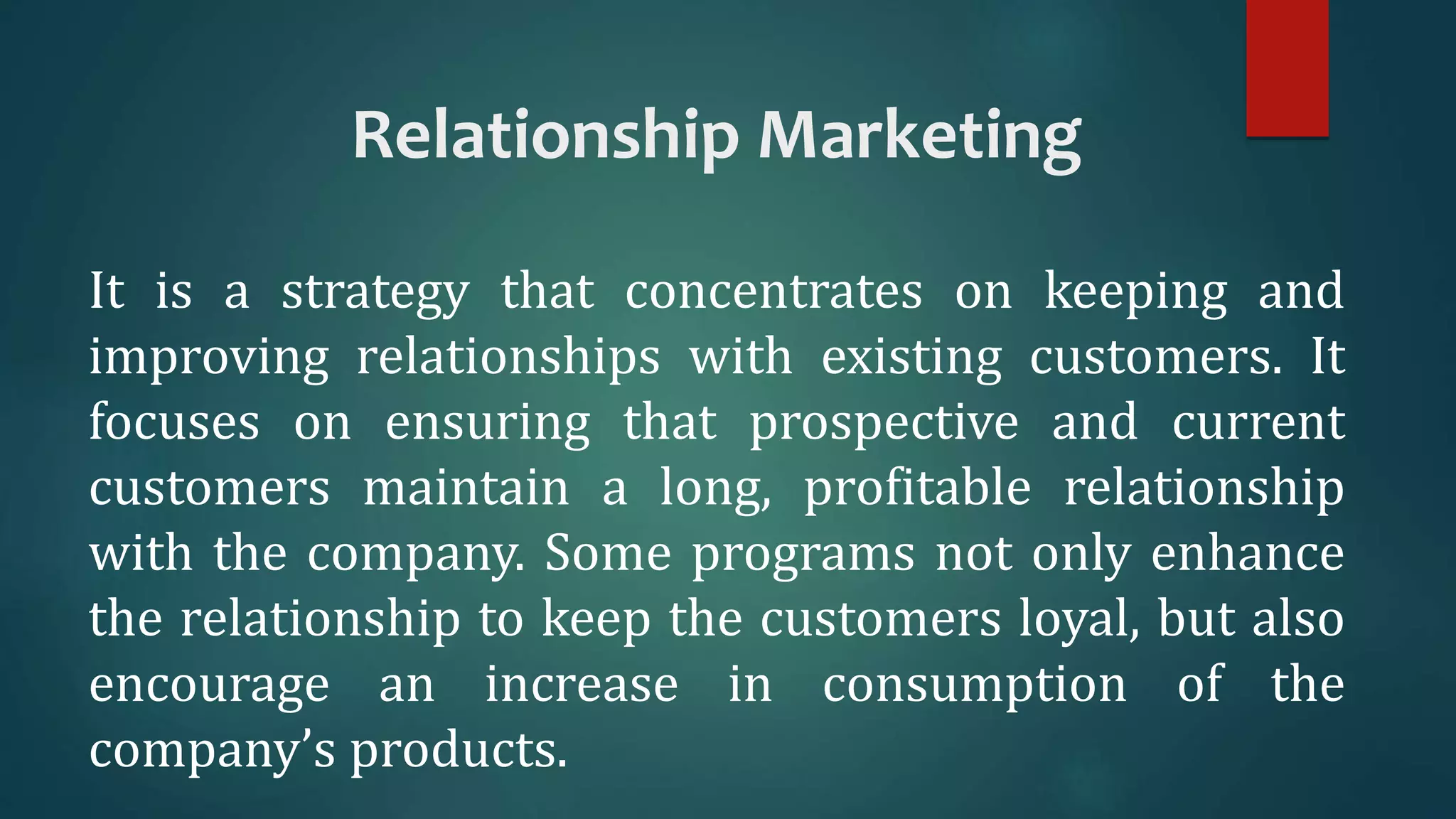 Relationship Marketing

It is a strategy that concentrates on keeping and improving relationships with existing customers. It focuses on ensuring that prospective and current customers maintain a long, profitable relationship with the company. Some programs not only enhance the relationship to keep the customers loyal, but also encourage an increase in consumption of the company’s products.